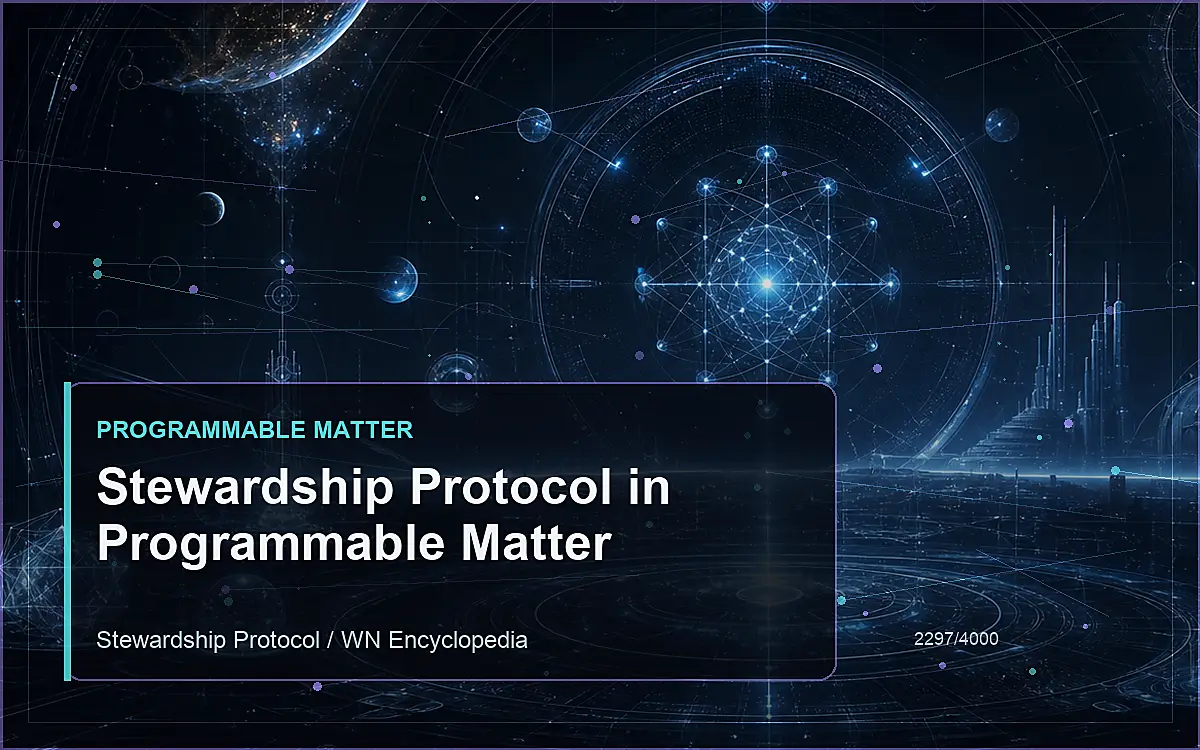 PROGRAMMABLE MATTER

Stewardship Protocol in Programmable Matter

Stewardship Protocol / WN Encyclopedia

2297/4000